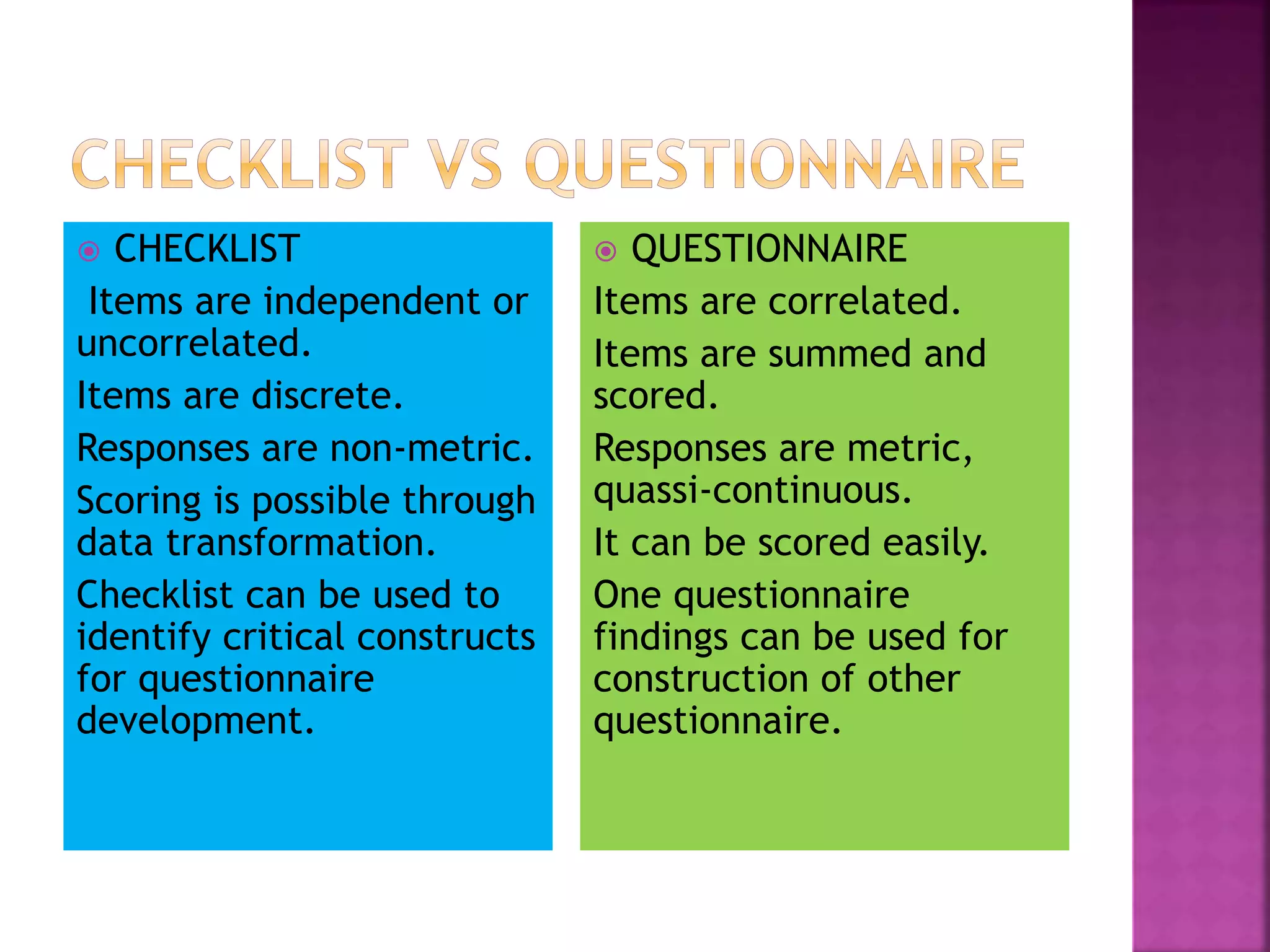 CHECKLIST VS QUESTIONNAIRE

CHECKLIST

Items are independent or uncorrelated.

Items are discrete.

Responses are non-metric.

Scoring is possible through data transformation.

Checklist can be used to identify critical constructs for questionnaire development.

QUESTIONNAIRE

Items are correlated.

Items are summed and scored.

Responses are metric, quassi-continuous.

It can be scored easily.

One questionnaire findings can be used for construction of other questionnaire.